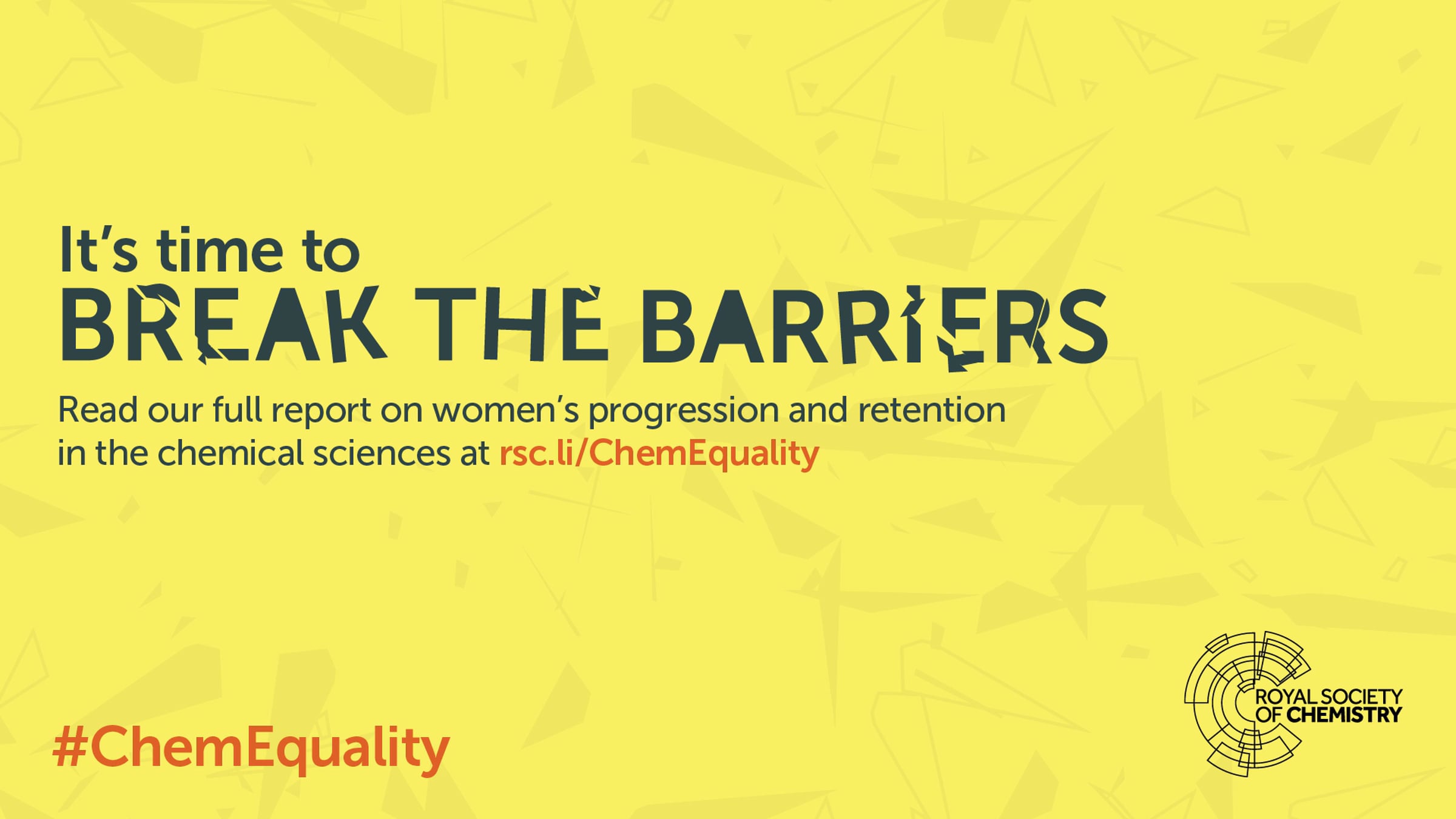 It's time to
BREAK THE BARRIERS

Read our full report on women's progression and retention in the chemical sciences at rsc.li/ChemEquality

#ChemEquality

ROYAL SOCIETY OF CHEMISTRY